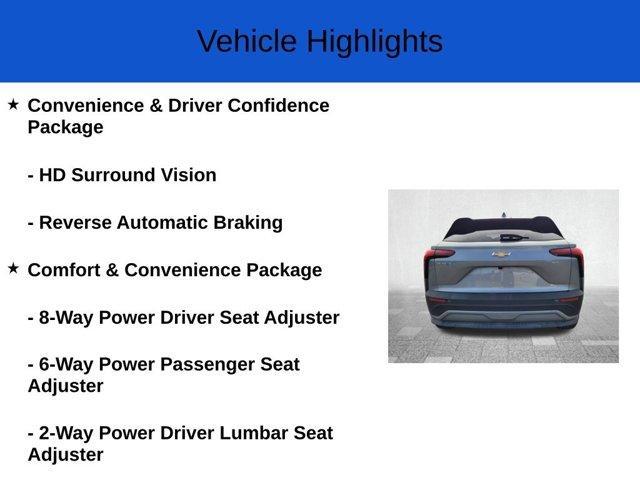 Vehicle Highlights

★ Convenience & Driver Confidence Package

- HD Surround Vision

- Reverse Automatic Braking

★ Comfort & Convenience Package

- 8-Way Power Driver Seat Adjuster

- 6-Way Power Passenger Seat Adjuster

- 2-Way Power Driver Lumbar Seat Adjuster